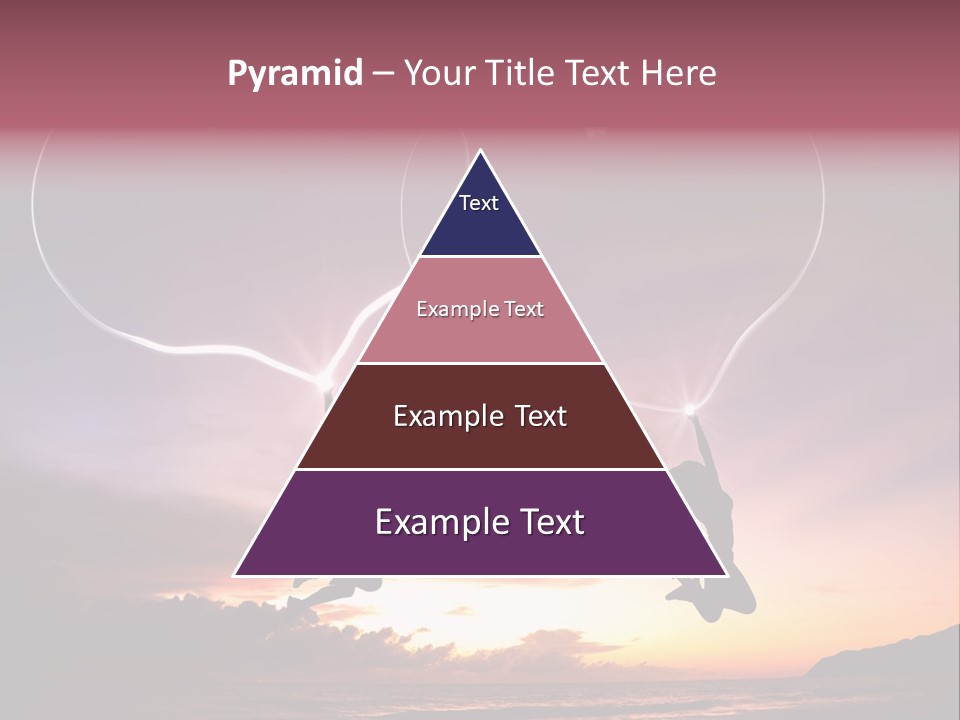 Pyramid – Your Title Text Here

Text

Example Text

Example Text

Example Text